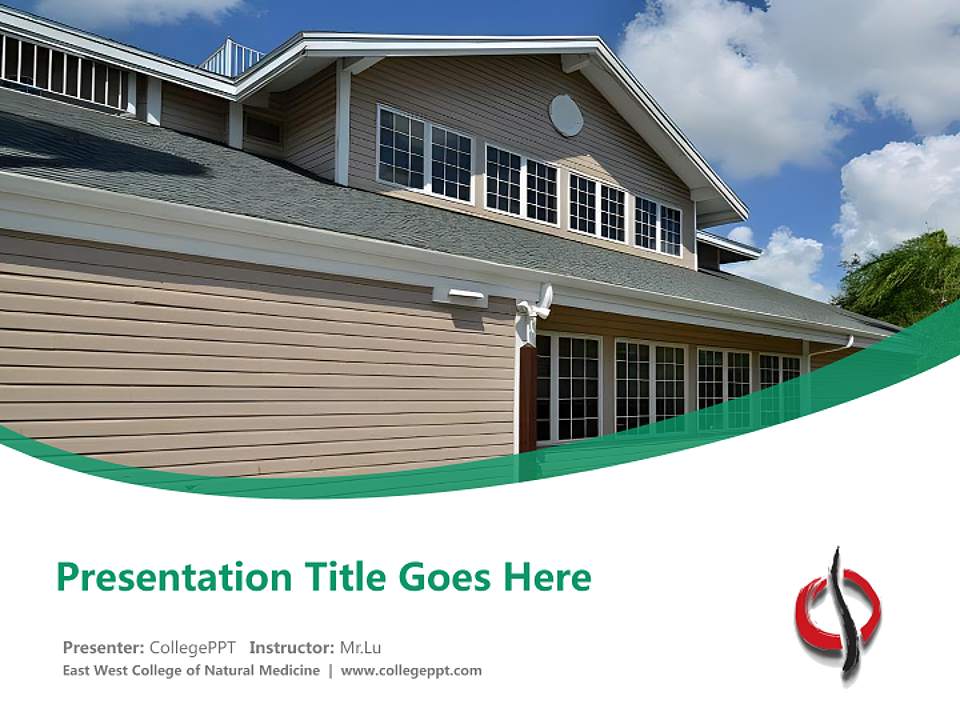 Presentation Title Goes Here

Presenter: CollegePPT Instructor: Mr.Lu
East West College of Natural Medicine | www.collegeppt.com